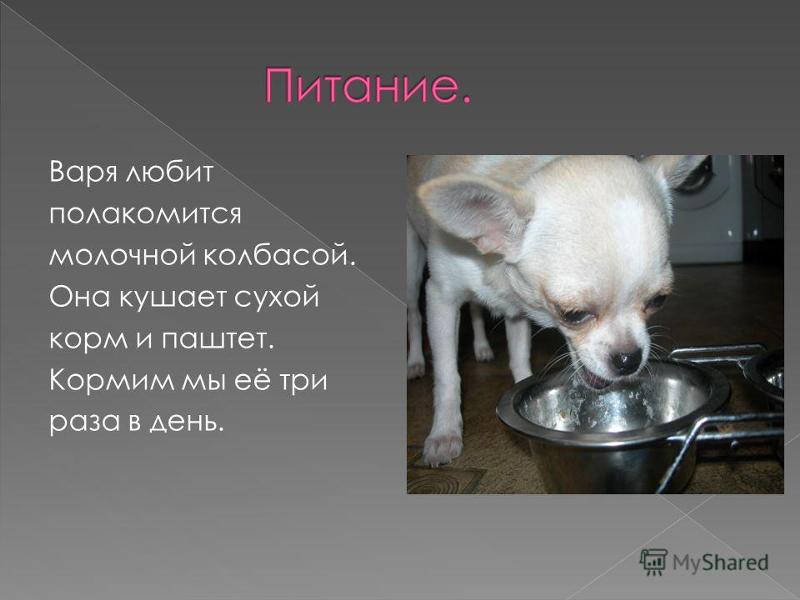 Питание.

Варя любит полакомится молочной колбасой. Она кушает сухой корм и паштет. Кормим мы её три раза в день.

MyShared